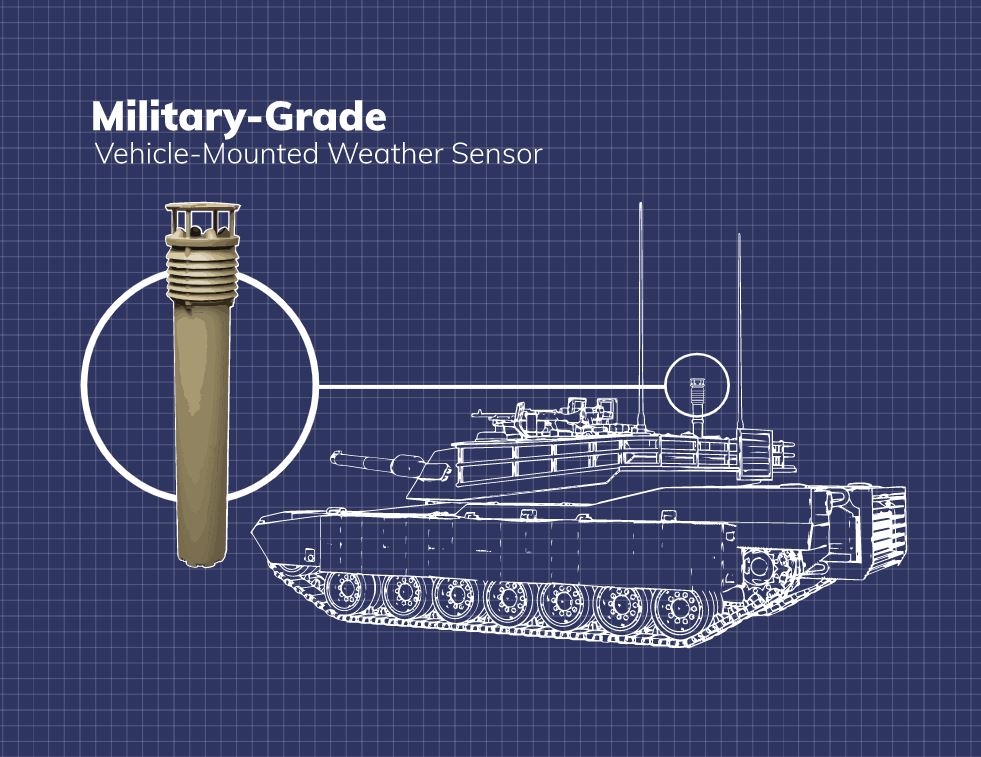 Military-Grade
Vehicle-Mounted Weather Sensor